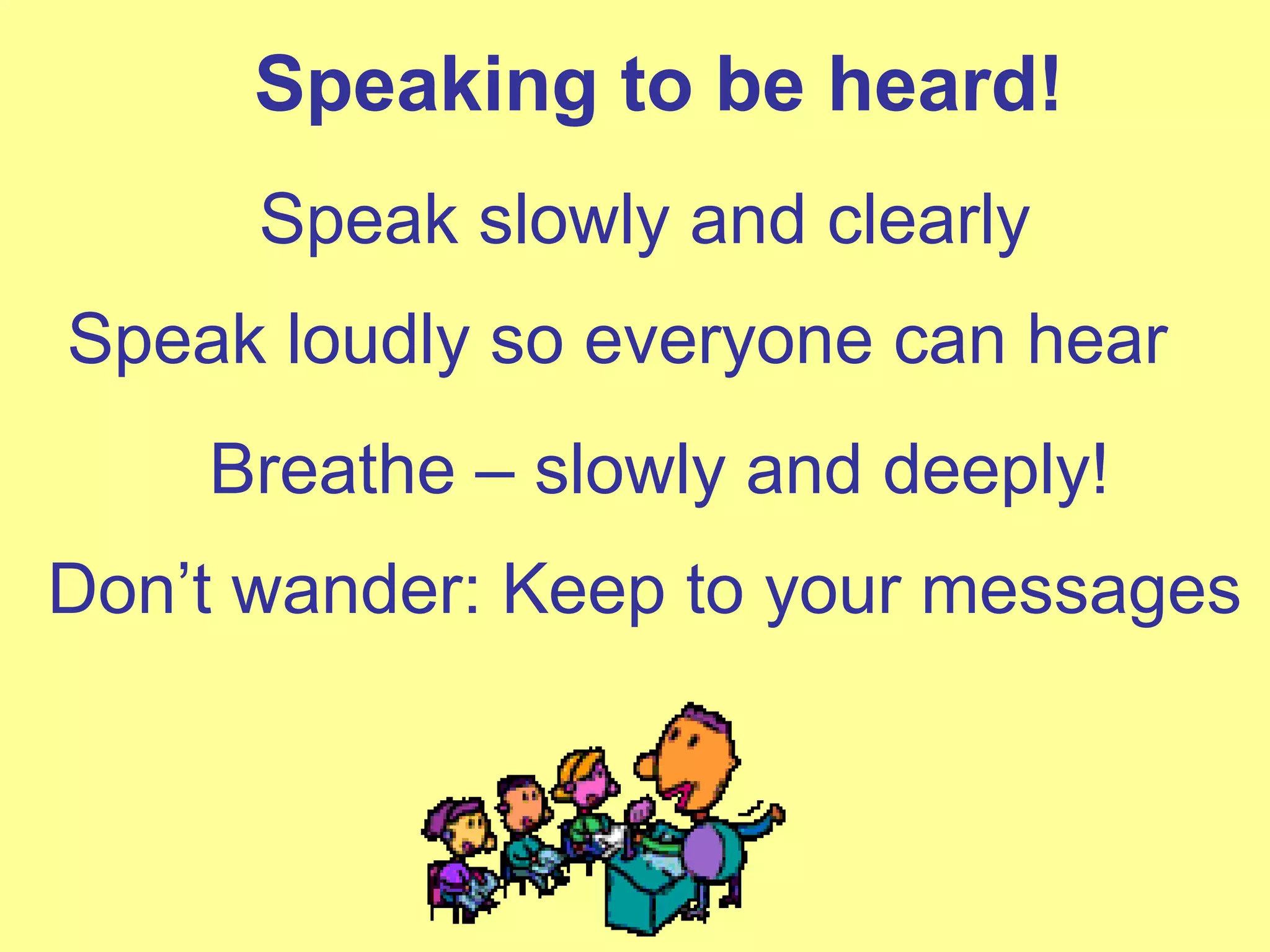 Speaking to be heard!

Speak slowly and clearly

Speak loudly so everyone can hear

Breathe – slowly and deeply!

Don’t wander: Keep to your messages